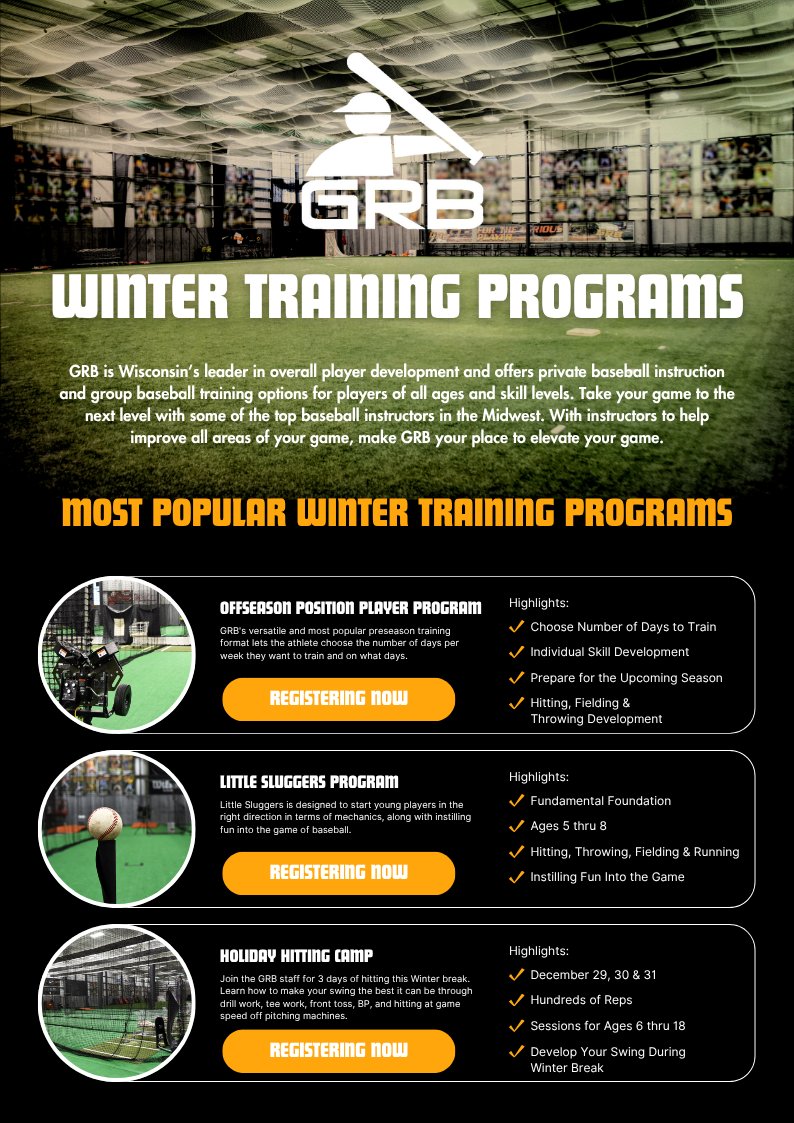 GRB

WINTER TRAINING PROGRAMS

GRB is Wisconsin's leader in overall player development and offers private baseball instruction and group baseball training options for players of all ages and skill levels. Take your game to the next level with some of the top baseball instructors in the Midwest. With instructors to help improve all areas of your game, make GRB your place to elevate your game.

MOST POPULAR WINTER TRAINING PROGRAMS

OFFSEASON POSITION PLAYER PROGRAM

GRB's versatile and most popular preseason training format lets the athlete choose the number of days per week they want to train and on what days.

REGISTERING NOW

Highlights:
Choose Number of Days to Train
Individual Skill Development
Prepare for the Upcoming Season
Hitting, Fielding & Throwing Development

LITTLE SLUGGERS PROGRAM

Little Sluggers is designed to start young players in the right direction in terms of mechanics, along with instilling fun into the game of baseball.

REGISTERING NOW

Highlights:
Fundamental Foundation
Ages 5 thru 8
Hitting, Throwing, Fielding & Running
Instilling Fun Into the Game

HOLIDAY HITTING CAMP

Join the GRB staff for 3 days of hitting this Winter break. Learn how to make your swing the best it can be through drill work, tee work, front toss, BP, and hitting at game speed off pitching machines.

REGISTERING NOW

Highlights:
December 29, 30 & 31
Hundreds of Reps
Sessions for Ages 6 thru 18
Develop Your Swing During Winter Break